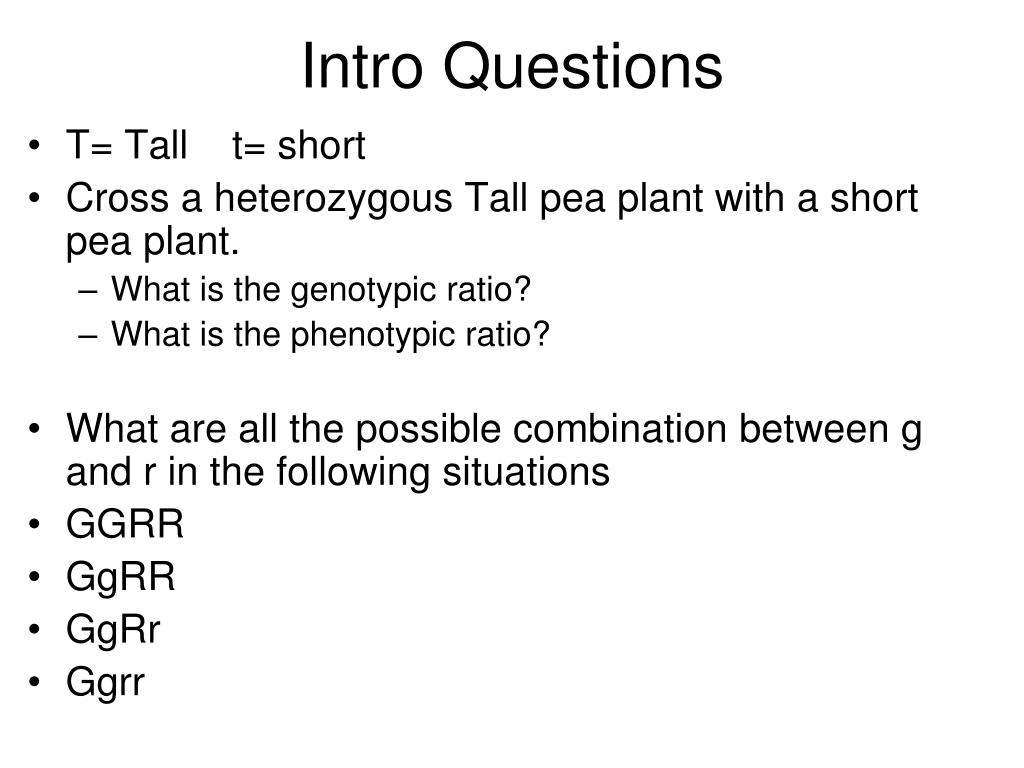 Intro Questions

• T= Tall t= short
• Cross a heterozygous Tall pea plant with a short pea plant.
– What is the genotypic ratio?
– What is the phenotypic ratio?

• What are all the possible combination between g and r in the following situations
• GGRR
• GgRR
• GgRr
• Ggrr